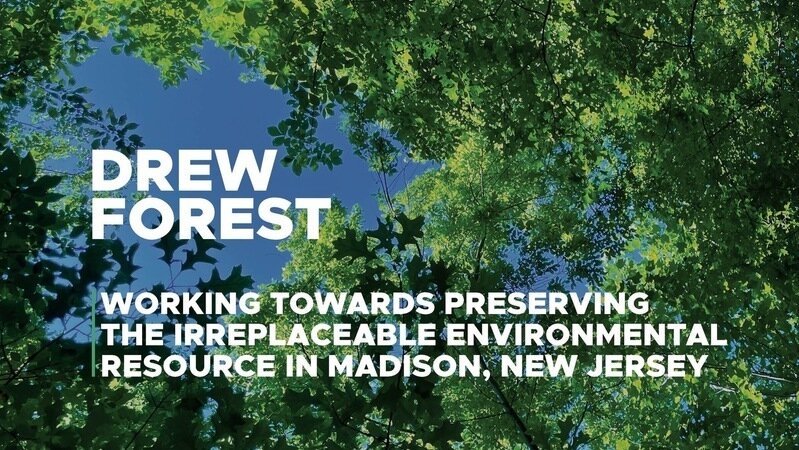 DREW FOREST

WORKING TOWARDS PRESERVING THE IRREPLACEABLE ENVIRONMENTAL RESOURCE IN MADISON, NEW JERSEY